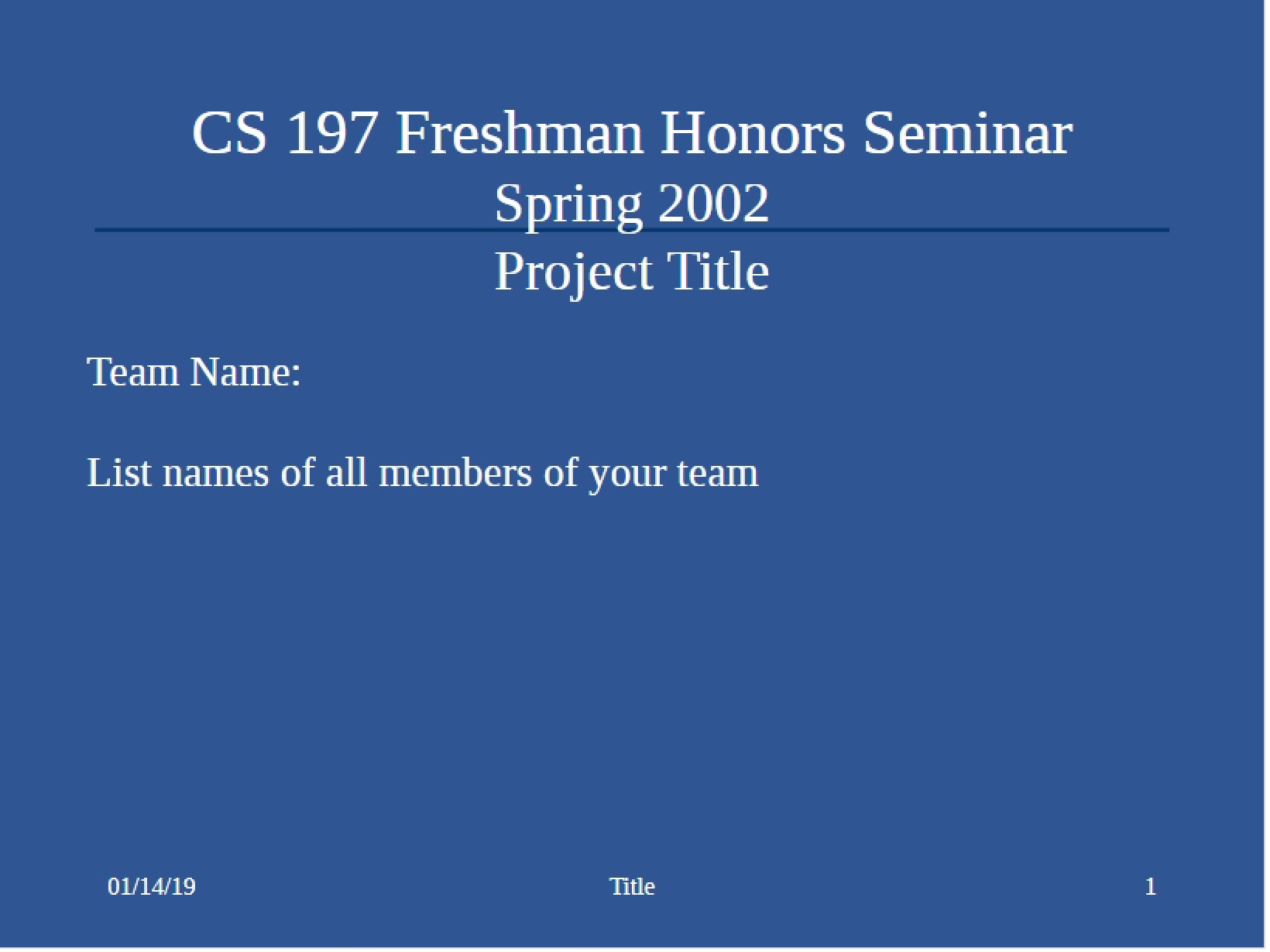 CS 197 Freshman Honors Seminar
Spring 2002
Project Title

Team Name:

List names of all members of your team

01/14/19

Title

1